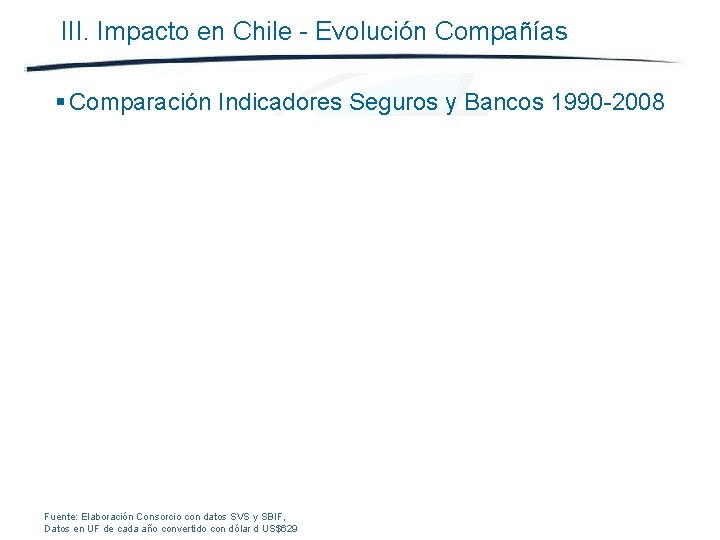 III. Impacto en Chile - Evolución Compañías

▪ Comparación Indicadores Seguros y Bancos 1990-2008

Fuente: Elaboración Consorcio con datos SVS y SBIF,
Datos en UF de cada año convertido con dólar d US$629